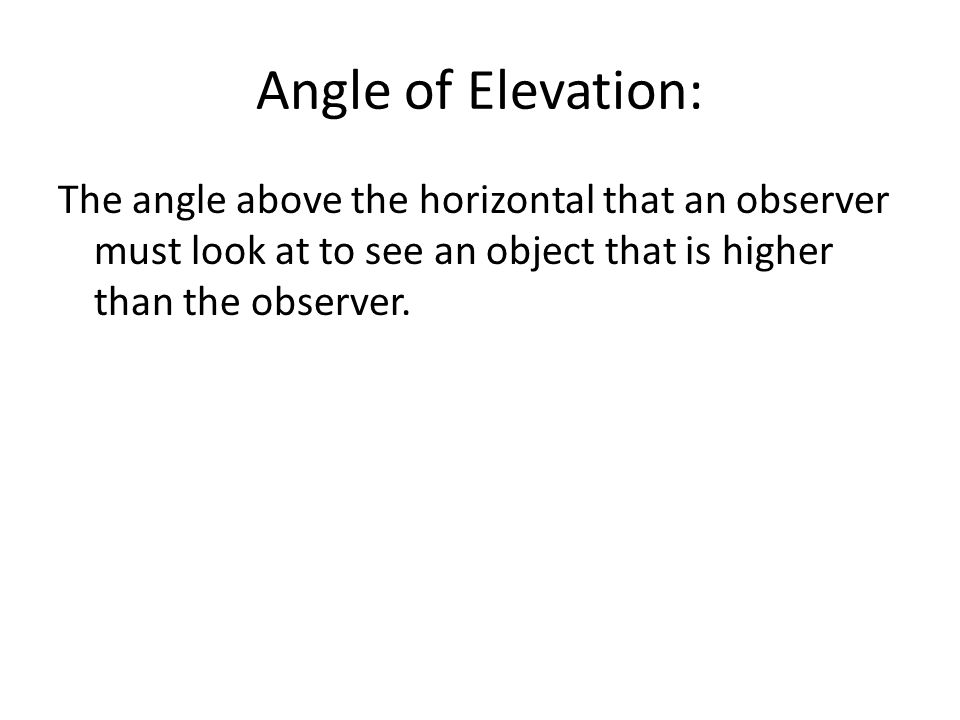 Angle of Elevation:

The angle above the horizontal that an observer must look at to see an object that is higher than the observer.